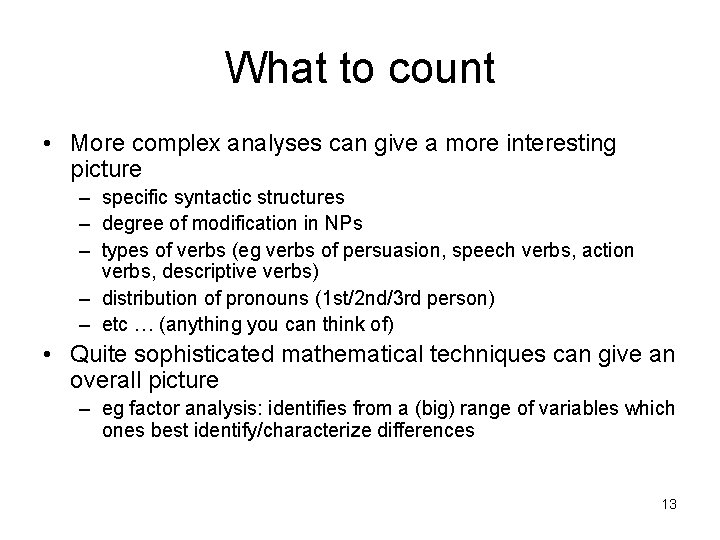 What to count

• More complex analyses can give a more interesting picture
– specific syntactic structures
– degree of modification in NPs
– types of verbs (eg verbs of persuasion, speech verbs, action verbs, descriptive verbs)
– distribution of pronouns (1st/2nd/3rd person)
– etc … (anything you can think of)

• Quite sophisticated mathematical techniques can give an overall picture
– eg factor analysis: identifies from a (big) range of variables which ones best identify/characterize differences

13